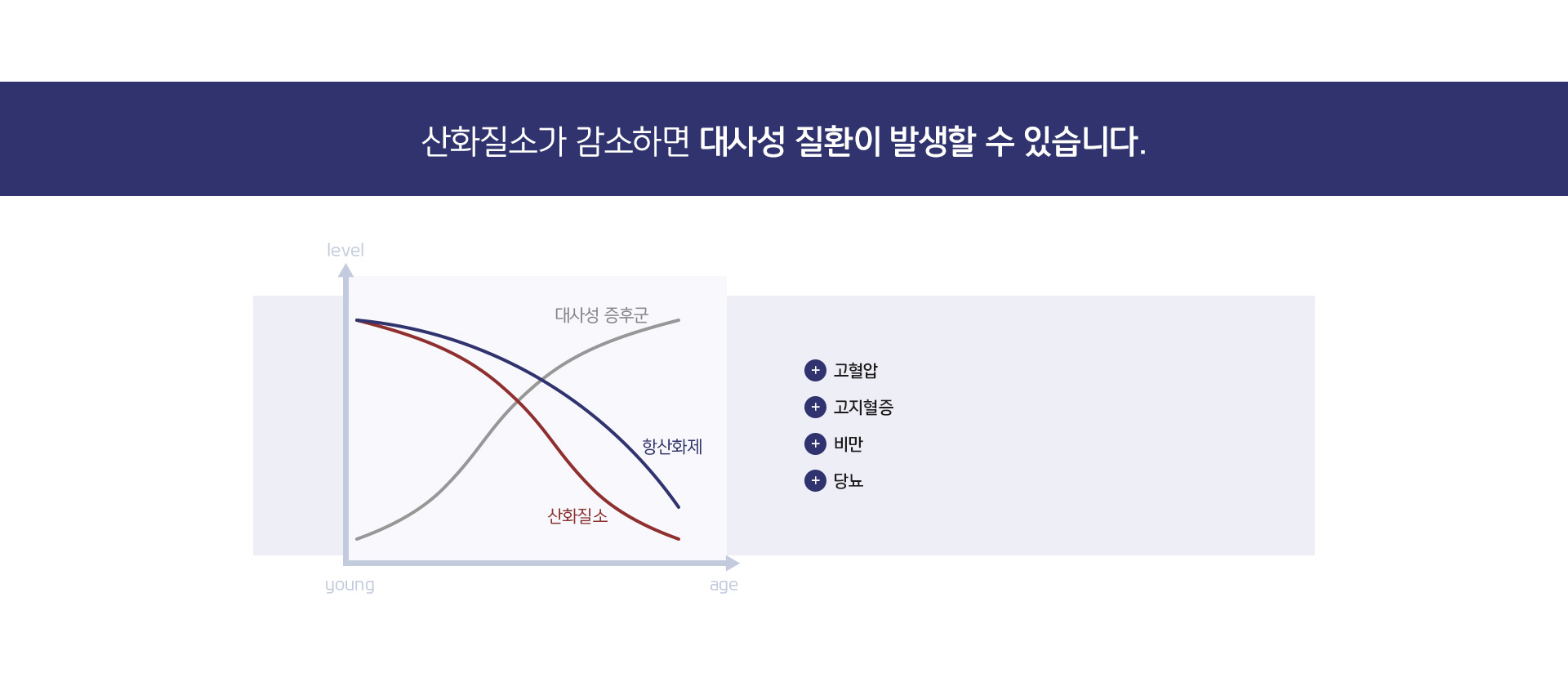 산화질소가 감소하면 대사성 질환이 발생할 수 있습니다.

level

대사성 증후군

항산화제

산화질소

young

age

+ 고혈압

+ 고지혈증

+ 비만

+ 당뇨